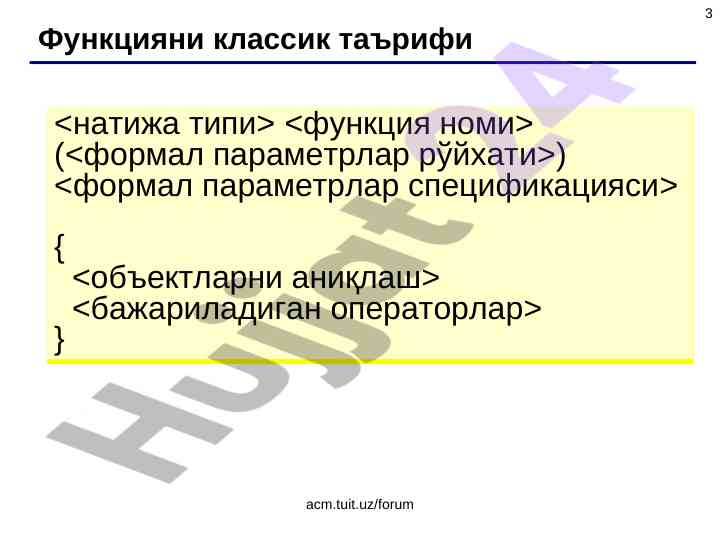 3

Функцияни классик таърифи

<натижа типи> <функция номи> (<формал параметрлар рўйхати>)
<формал параметрлар спецификацияси>

{
<объектларни аниқлаш>
<бажариладиган операторлар>
}

Hujjat24

acm.tuit.uz/forum